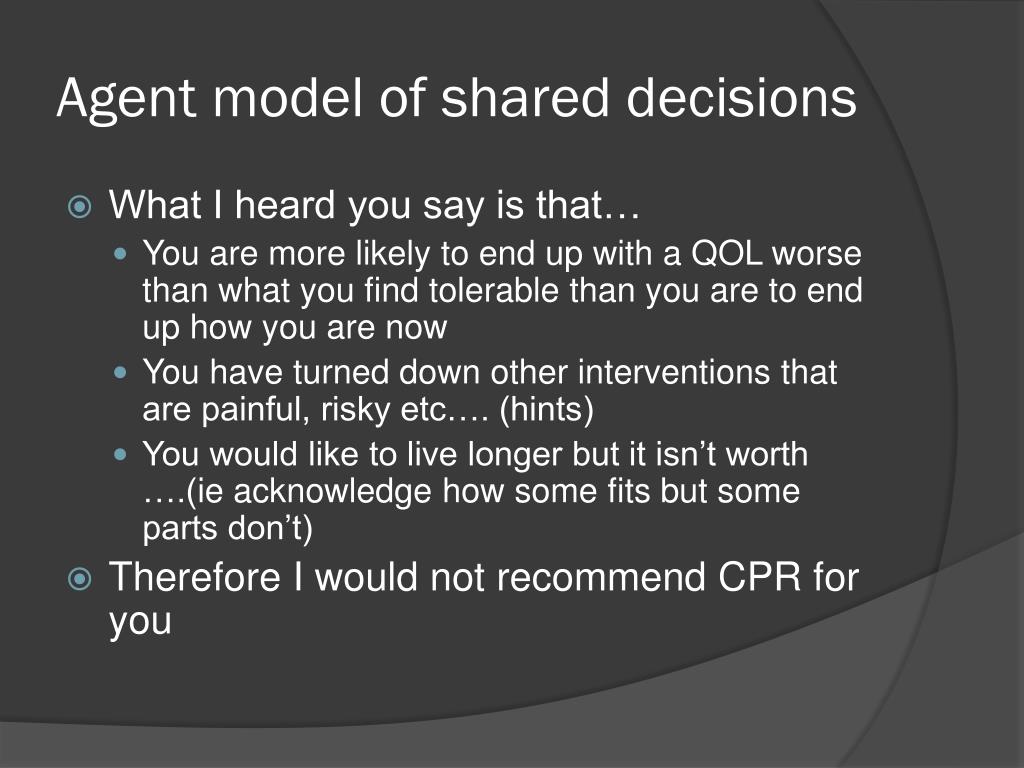 Agent model of shared decisions

What I heard you say is that…

You are more likely to end up with a QOL worse than what you find tolerable than you are to end up how you are now

You have turned down other interventions that are painful, risky etc.… (hints)

You would like to live longer but it isn’t worth ….(ie acknowledge how some fits but some parts don’t)

Therefore I would not recommend CPR for you